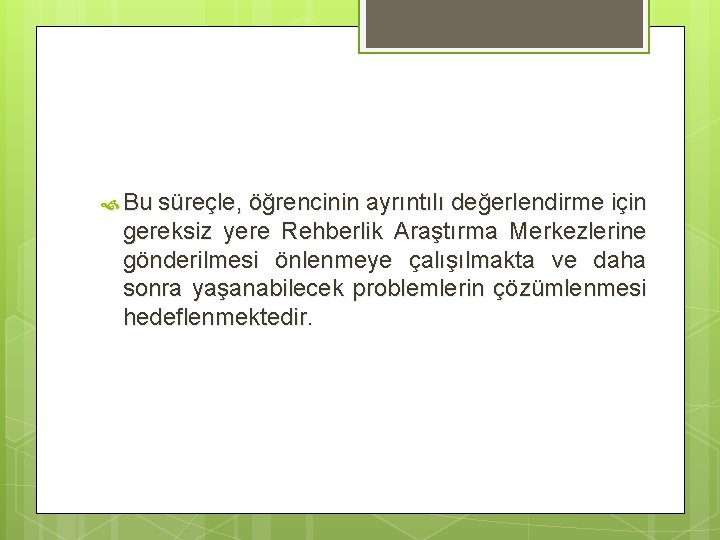 Bu süreçle, öğrencinin ayrıntılı değerlendirme için gereksiz yere Rehberlik Araştırma Merkezlerine gönderilmesi önlenmeye çalışılmakta ve daha sonra yaşanabilecek problemlerin çözümlenmesi hedeflenmektedir.